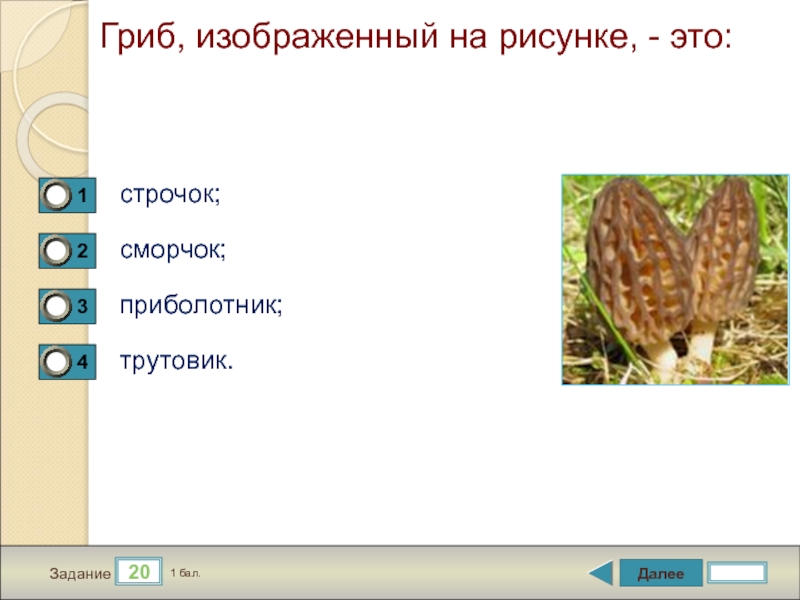 Гриб, изображенный на рисунке, - это:

1 строчок;

2 сморчок;

3 приболотник;

4 трутовик.

Задание 20 1 бал.

Далее